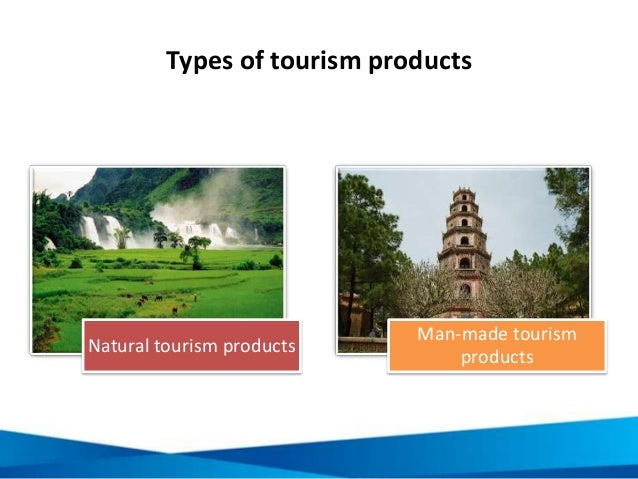 Types of tourism products

Natural tourism products

Man-made tourism products